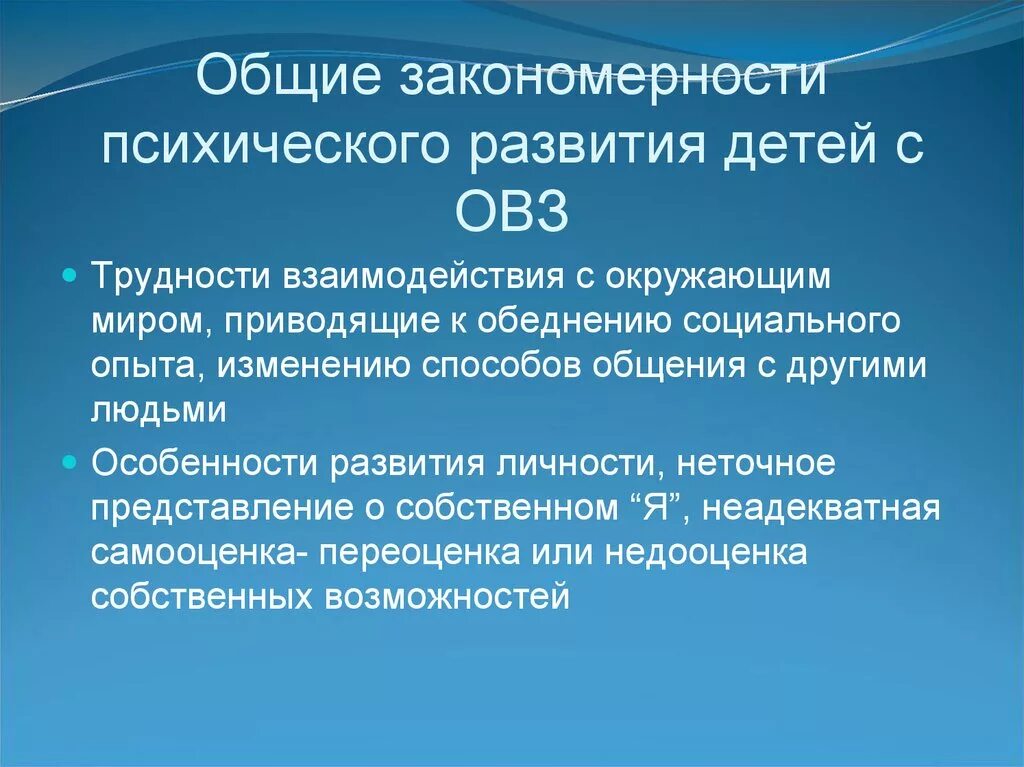 Общие закономерности психического развития детей с ОВЗ

Трудности взаимодействия с окружающим миром, приводящие к обеднению социального опыта, изменению способов общения с другими людьми

Особенности развития личности, неточное представление о собственном “Я”, неадекватная самооценка- переоценка или недооценка собственных возможностей